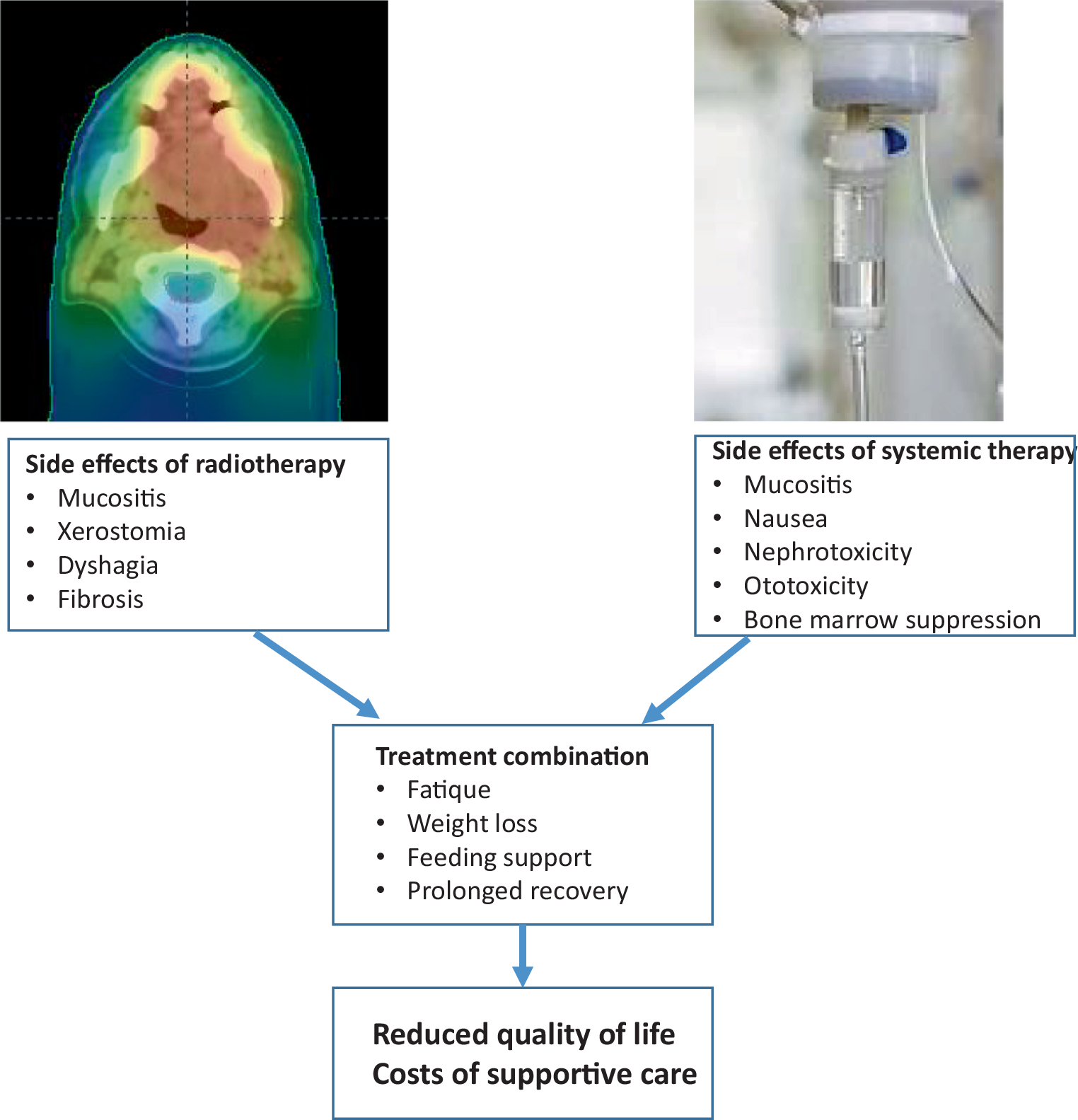 Side effects of radiotherapy
• Mucositis
• Xerostomia
• Dyshagia
• Fibrosis

Side effects of systemic therapy
• Mucositis
• Nausea
• Nephrotoxicity
• Ototoxicity
• Bone marrow suppression

Treatment combination
• Fatique
• Weight loss
• Feeding support
• Prolonged recovery

Reduced quality of life
Costs of supportive care